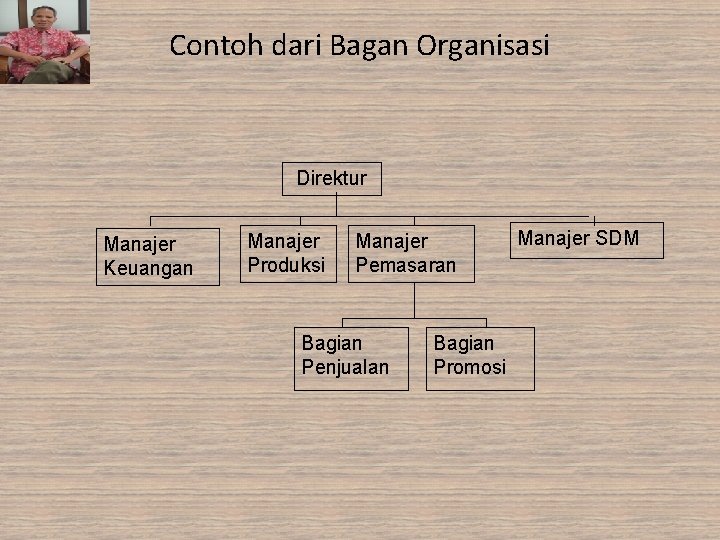 Contoh dari Bagan Organisasi

Direktur

Manajer Keuangan

Manajer Produksi

Manajer Pemasaran

Manajer SDM

Bagian Penjualan

Bagian Promosi